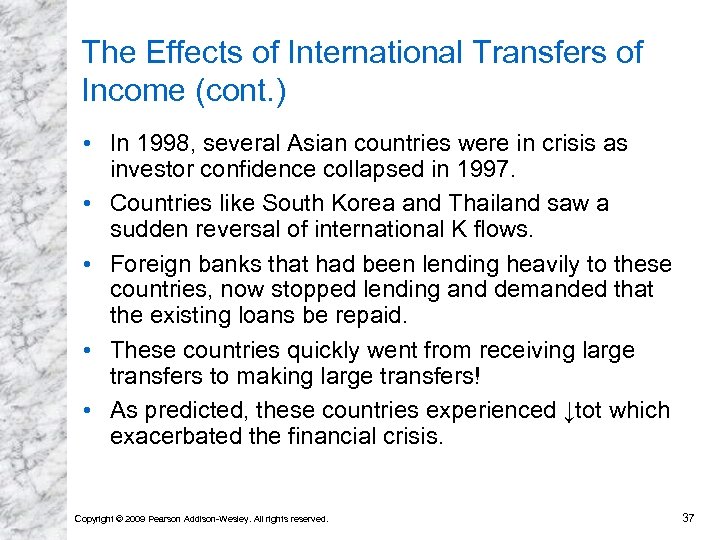 The Effects of International Transfers of Income (cont.)

• In 1998, several Asian countries were in crisis as investor confidence collapsed in 1997.

• Countries like South Korea and Thailand saw a sudden reversal of international K flows.

• Foreign banks that had been lending heavily to these countries, now stopped lending and demanded that the existing loans be repaid.

• These countries quickly went from receiving large transfers to making large transfers!

• As predicted, these countries experienced ↓tot which exacerbated the financial crisis.

Copyright © 2009 Pearson Addison-Wesley. All rights reserved.

37